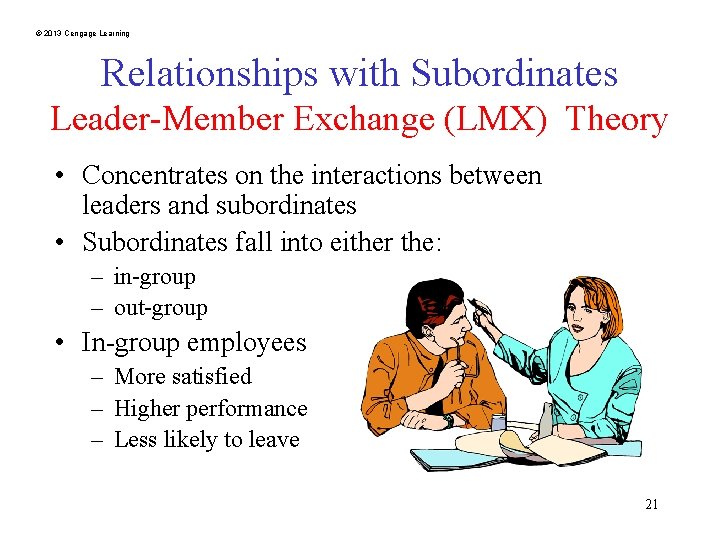 © 2013 Cengage Learning

Relationships with Subordinates
Leader-Member Exchange (LMX) Theory

• Concentrates on the interactions between leaders and subordinates
• Subordinates fall into either the:
– in-group
– out-group
• In-group employees
– More satisfied
– Higher performance
– Less likely to leave

21